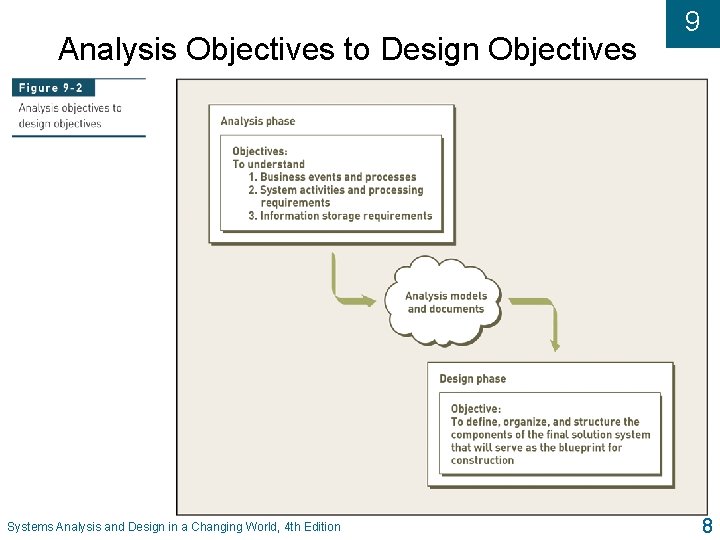 9

Analysis Objectives to Design Objectives

Figure 9-2
Analysis objectives to design objectives

Analysis phase

Objectives:
To understand
1. Business events and processes
2. System activities and processing requirements
3. Information storage requirements

Analysis models and documents

Design phase

Objective:
To define, organize, and structure the components of the final solution system that will serve as the blueprint for construction

Systems Analysis and Design in a Changing World, 4th Edition

8